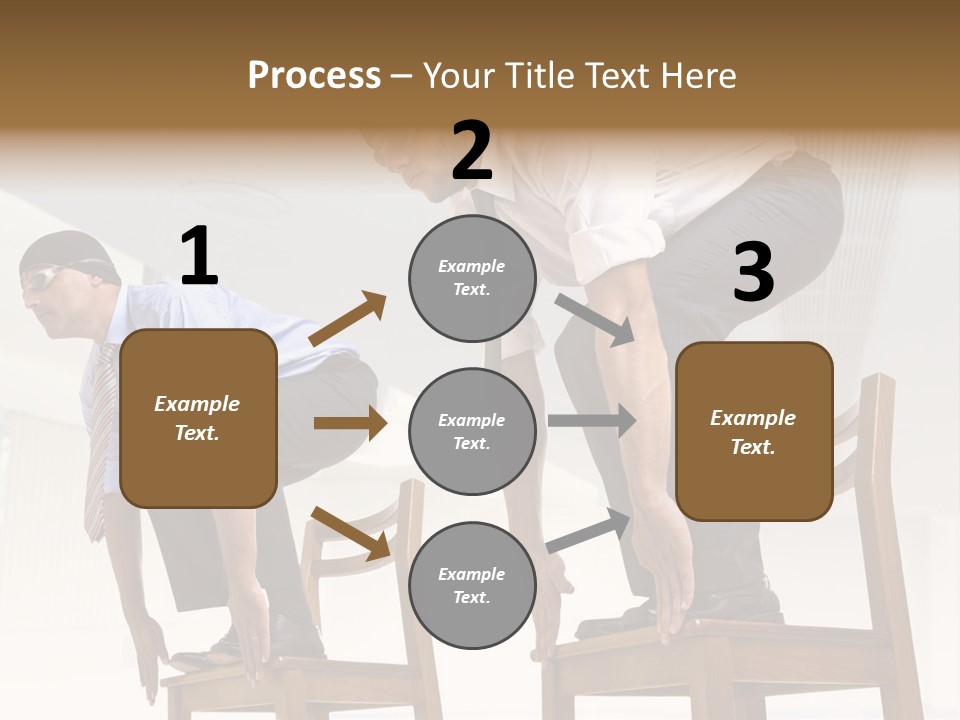 Process – Your Title Text Here

1

Example Text.

2

Example Text.

Example Text.

Example Text.

3

Example Text.